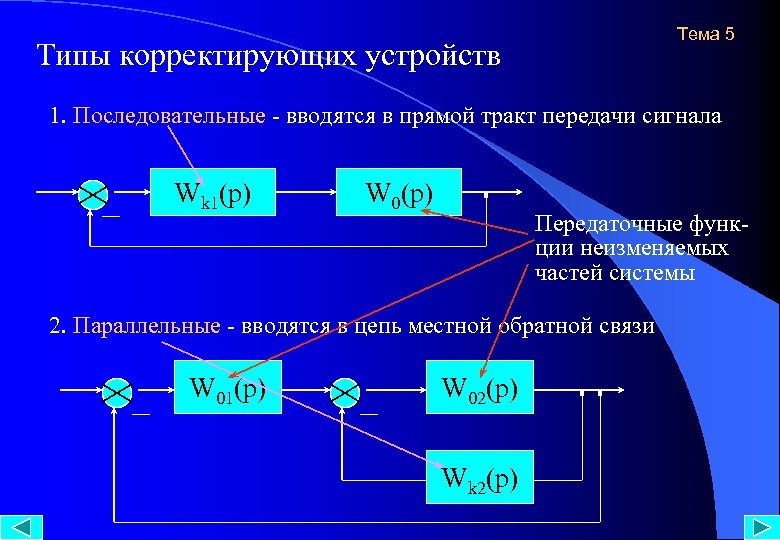 Тема 5

Типы корректирующих устройств

1. Последовательные - вводятся в прямой тракт передачи сигнала

$W_{k1}(p)$

$W_0(p)$

—

Передаточные функции неизменяемых частей системы

2. Параллельные - вводятся в цепь местной обратной связи

$W_{01}(p)$

$W_{02}(p)$

—

—

$W_{k2}(p)$